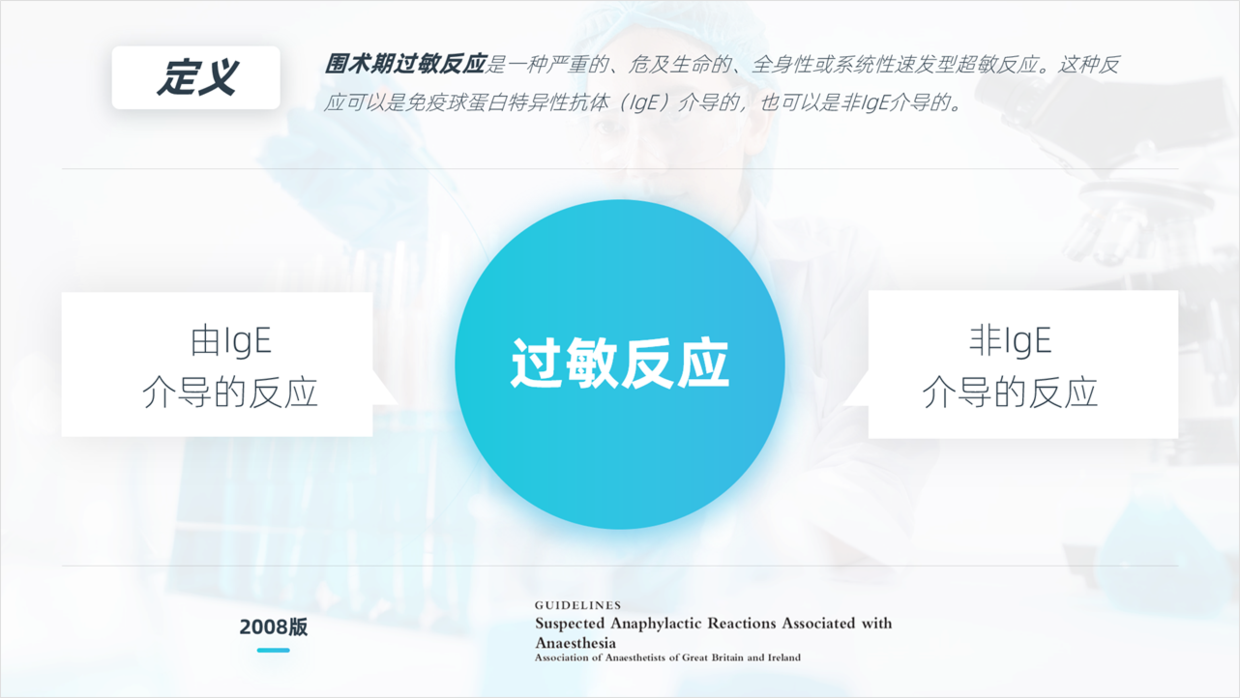 定义

围术期过敏反应是一种严重的、危及生命的、全身性或系统性速发型超敏反应。这种反应可以是免疫球蛋白特异性抗体（IgE）介导的，也可以是非IgE介导的。

由IgE
介导的反应

过敏反应

非IgE
介导的反应

2008版

GUIDELINES
Suspected Anaphylactic Reactions Associated with Anaesthesia
Association of Anaesthetists of Great Britain and Ireland